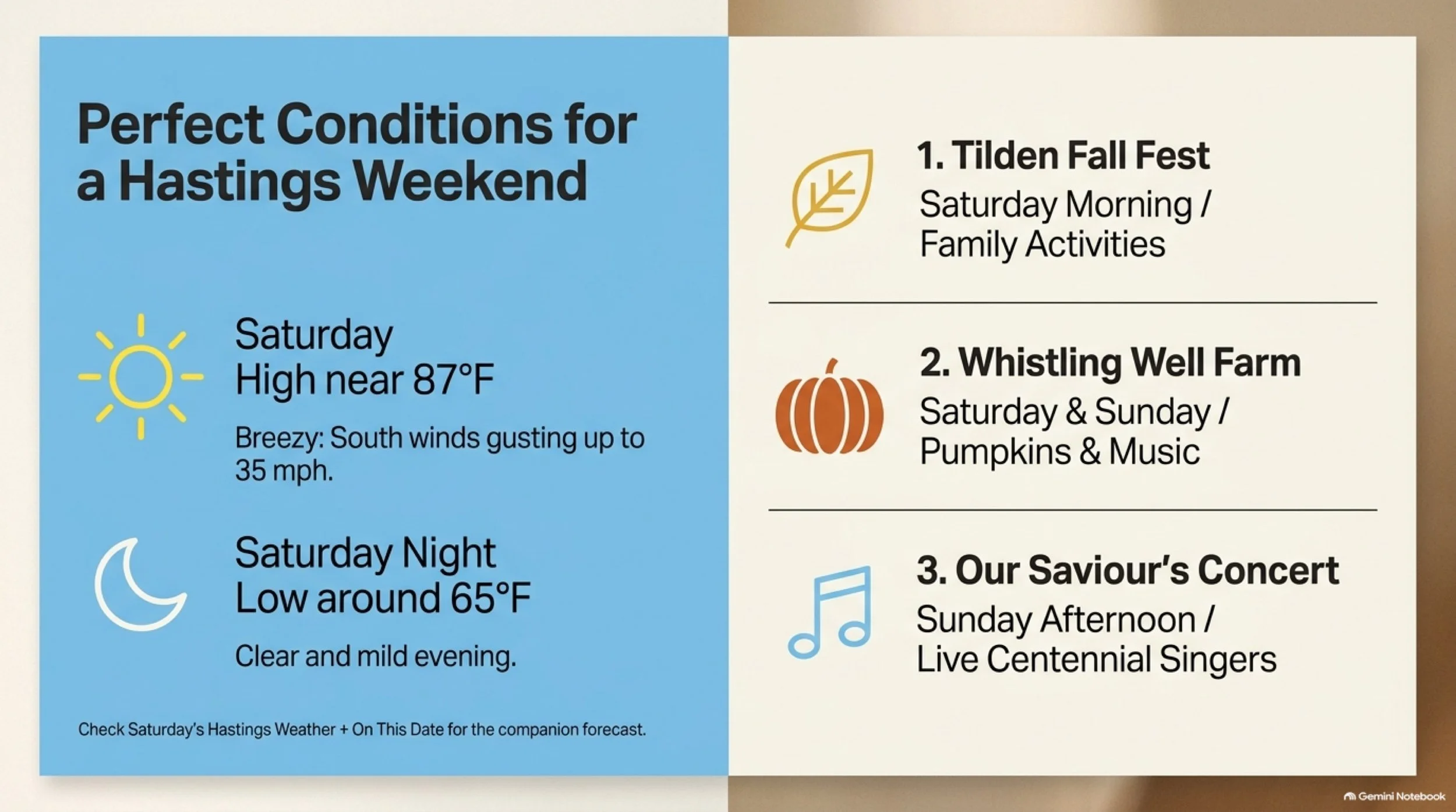 Perfect Conditions for a Hastings Weekend

Saturday
High near 87°F

Breezy: South winds gusting up to 35 mph.

Saturday Night
Low around 65°F

Clear and mild evening.

Check Saturday's Hastings Weather + On This Date for the companion forecast.

1. Tilden Fall Fest
Saturday Morning /
Family Activities

2. Whistling Well Farm
Saturday & Sunday /
Pumpkins & Music

3. Our Saviour's Concert
Sunday Afternoon /
Live Centennial Singers

Gemini Notebook